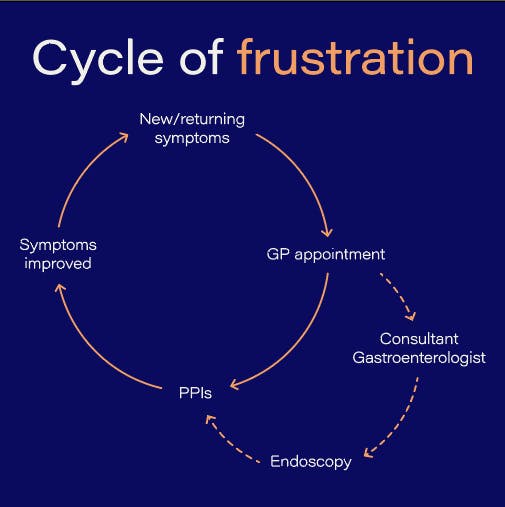 Cycle of frustration

New/returning symptoms

GP appointment

Consultant Gastroenterologist

Endoscopy

PPIs

Symptoms improved